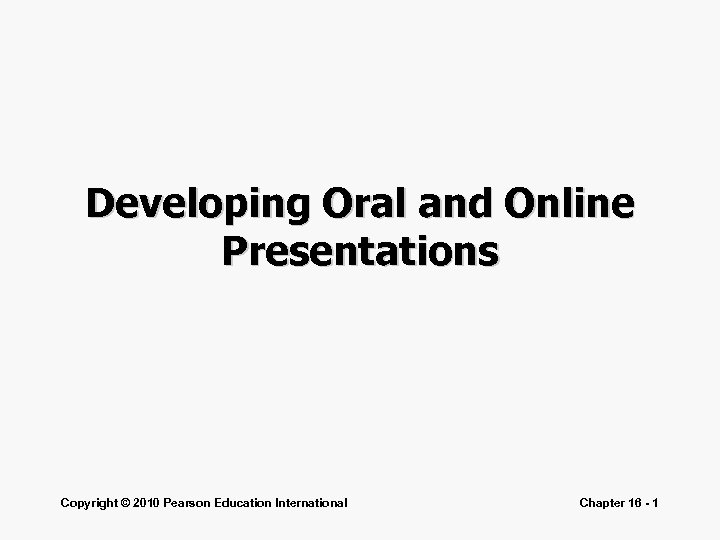 Developing Oral and Online Presentations

Copyright © 2010 Pearson Education International

Chapter 16 - 1